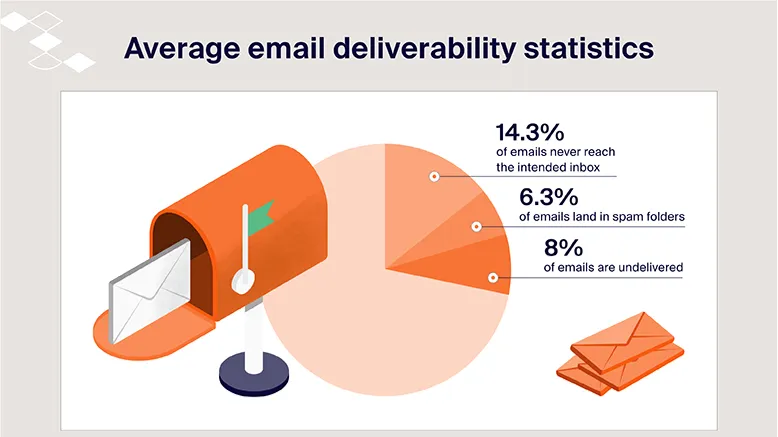 Average email deliverability statistics

14.3%
of emails never reach the intended inbox

6.3%
of emails land in spam folders

8%
of emails are undelivered